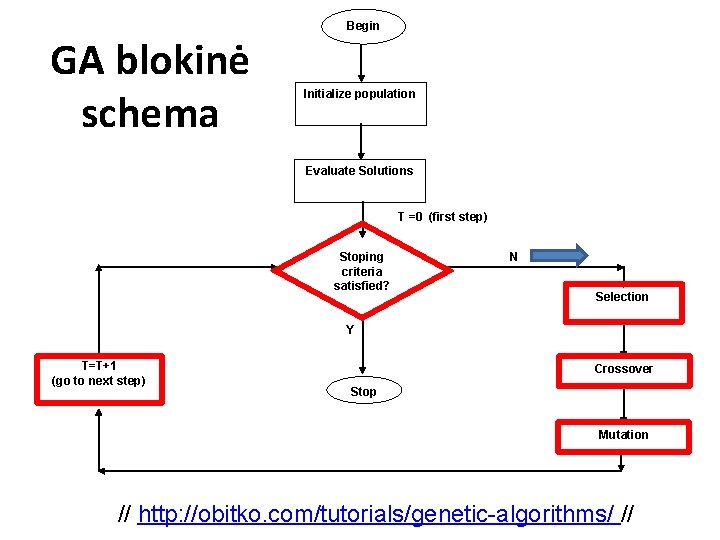 GA blokinė schema

Begin

Initialize population

Evaluate Solutions

T =0 (first step)

Stoping criteria satisfied?

N

Selection

Crossover

Mutation

Y

Stop

T=T+1
(go to next step)

// http://obitko.com/tutorials/genetic-algorithms/ //